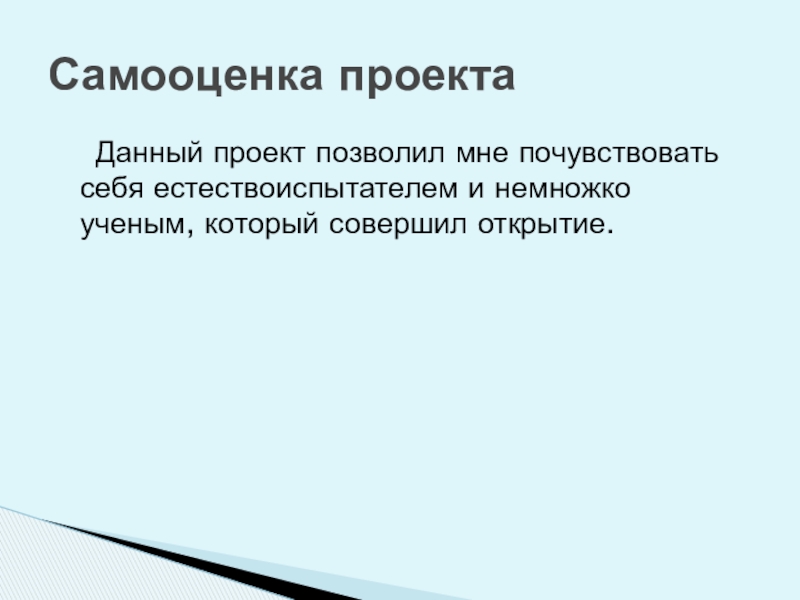 Самооценка проекта

Данный проект позволил мне почувствовать себя естествоиспытателем и немножко ученым, который совершил открытие.